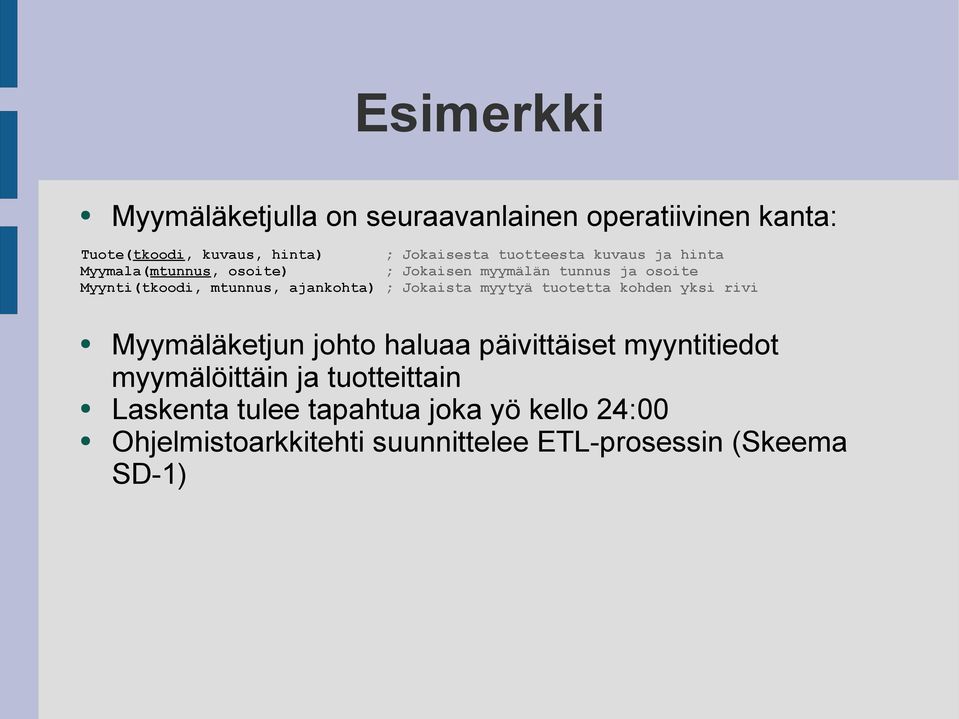 Esimerkki

• Myymäläketjulla on seuraavanlainen operatiivinen kanta:

Tuote(tkoodi, kuvaus, hinta) ; Jokaisesta tuotteesta kuvaus ja hinta
Myymala(mtunnus, osoite) ; Jokaisen myymälän tunnus ja osoite
Myynti(tkoodi, mtunnus, ajankohta) ; Jokaista myytyä tuotetta kohden yksi rivi

• Myymäläketjun johto haluaa päivittäiset myyntitiedot myymälöittäin ja tuotteittain
• Laskenta tulee tapahtua joka yö kello 24:00
• Ohjelmistoarkkitehti suunnittelee ETL-prosessin (Skeema SD-1)